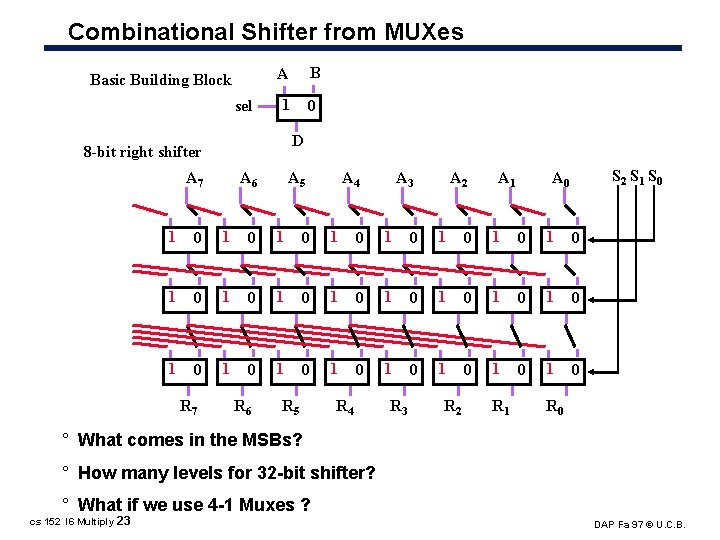 Combinational Shifter from MUXes

Basic Building Block

A B

sel 1 0

D

8-bit right shifter

$A_7$ $A_6$ $A_5$ $A_4$ $A_3$ $A_2$ $A_1$ $A_0$ $S_2$ $S_1$ $S_0$

1 0 1 0 1 0 1 0 1 0 1 0 1 0 1 0

1 0 1 0 1 0 1 0 1 0 1 0 1 0 1 0

1 0 1 0 1 0 1 0 1 0 1 0 1 0 1 0

$R_7$ $R_6$ $R_5$ $R_4$ $R_3$ $R_2$ $R_1$ $R_0$

° What comes in the MSBs?

° How many levels for 32-bit shifter?

° What if we use 4-1 Muxes ?

cs 152 l6 Multiply 23

DAP Fa 97 © U.C.B.